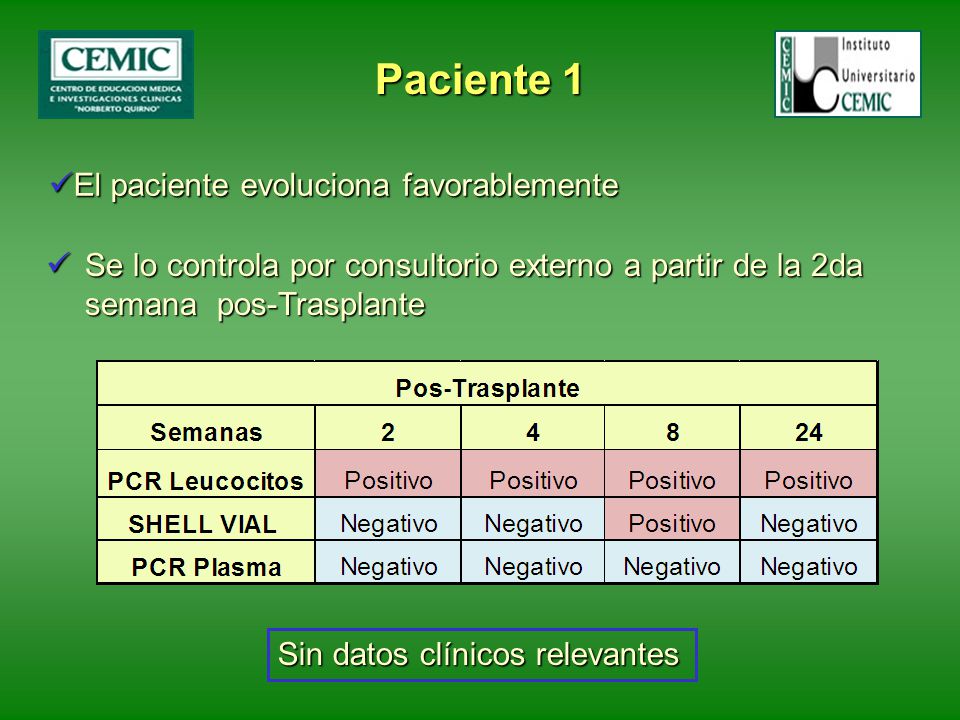 CEMIC
CENTRO DE EDUCACION MEDICA E INVESTIGACIONES CLINICAS "NORBERTO QUIRNO"

Paciente 1

CEMIC Instituto Universitario CEMIC

✓El paciente evoluciona favorablemente

✓ Se lo controla por consultorio externo a partir de la 2da semana pos-Trasplante

| Pos-Trasplante | | | | |
|---|---|---|---|---|
| Semanas | 2 | 4 | 8 | 24 |
| PCR Leucocitos | Positivo | Positivo | Positivo | Positivo |
| SHELL VIAL | Negativo | Negativo | Positivo | Negativo |
| PCR Plasma | Negativo | Negativo | Negativo | Negativo |

Sin datos clínicos relevantes